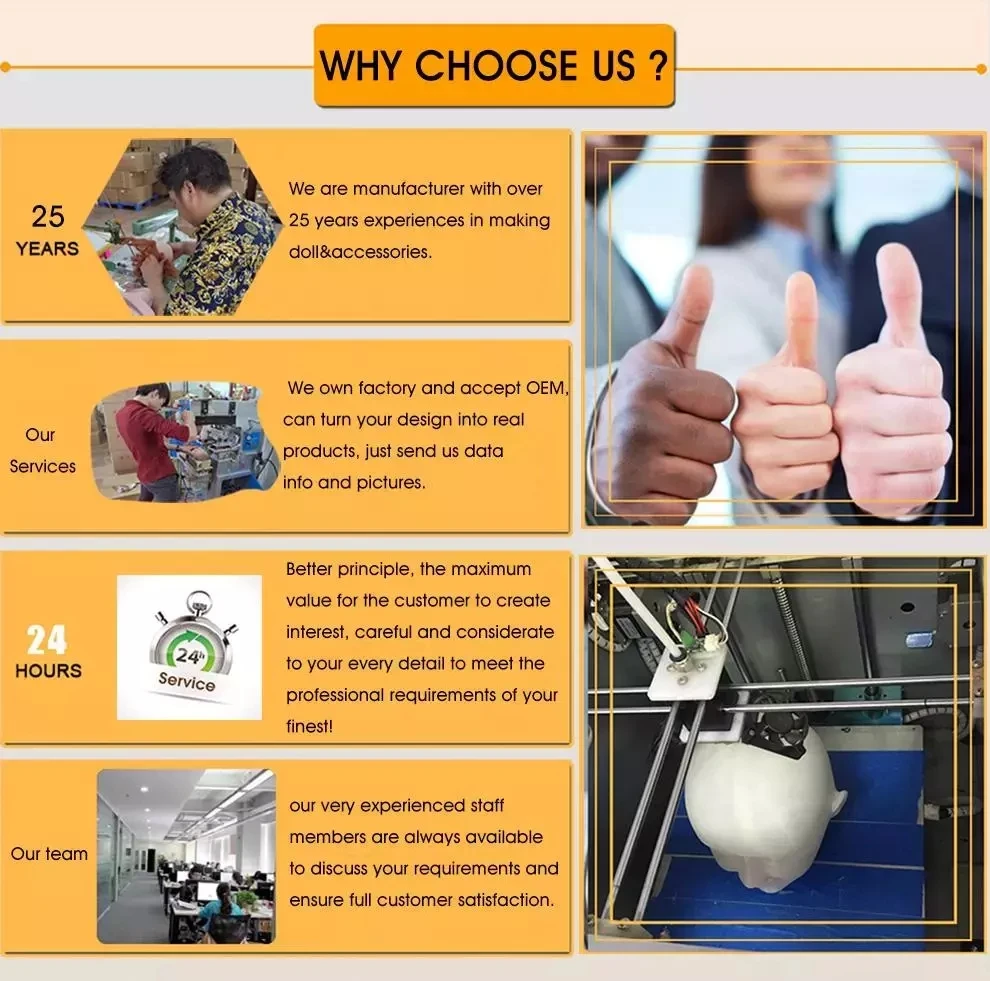 WHY CHOOSE US ?

25 YEARS

We are manufacturer with over 25 years experiences in making doll&accessories.

Our Services

We own factory and accept OEM, can turn your design into real products, just send us data info and pictures.

24 HOURS

24h Service

Better principle, the maximum value for the customer to create interest, careful and considerate to your every detail to meet the professional requirements of your finest!

Our team

our very experienced staff members are always available to discuss your requirements and ensure full customer satisfaction.